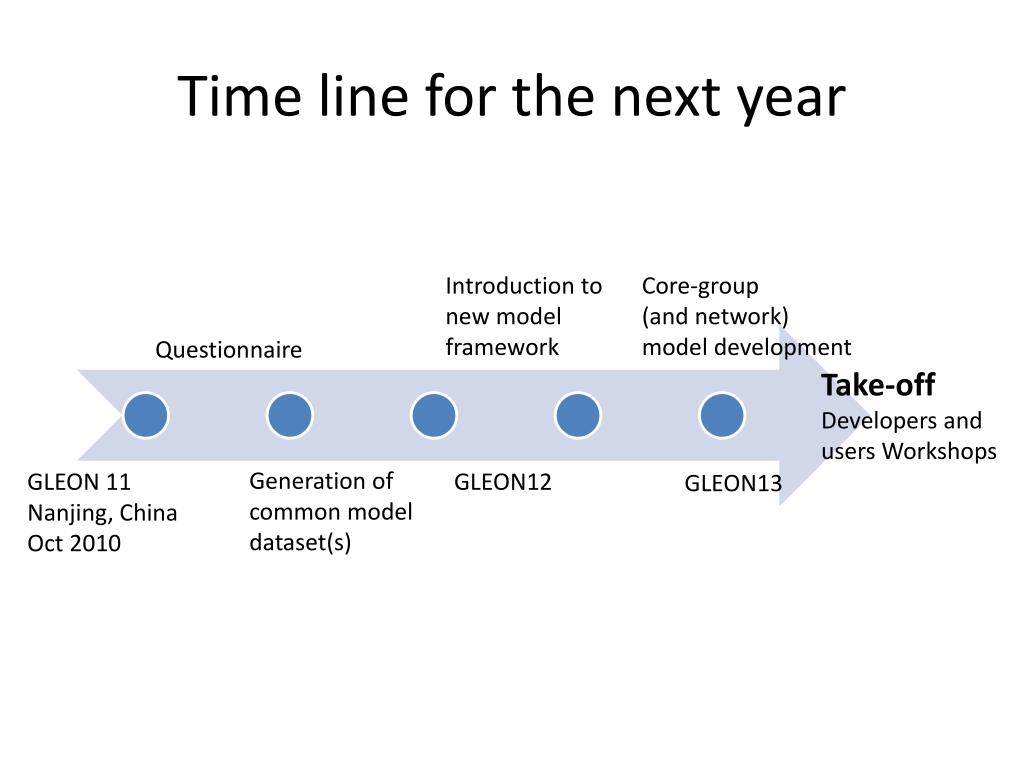 Time line for the next year

Questionnaire

Introduction to new model framework

Core-group (and network) model development

Take-off
Developers and users Workshops

GLEON 11
Nanjing, China
Oct 2010

Generation of common model dataset(s)

GLEON12

GLEON13